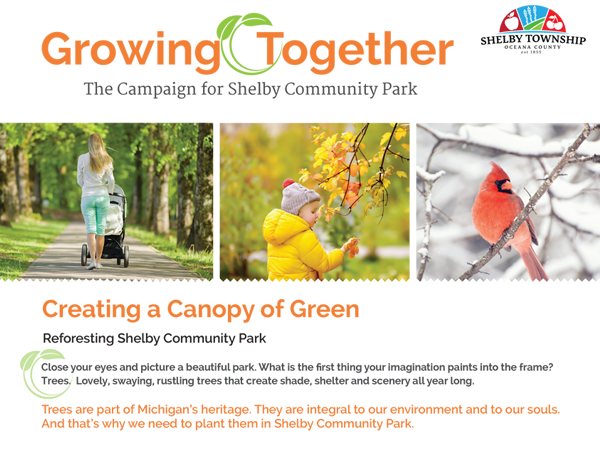 Growing Together
The Campaign for Shelby Community Park

SHELBY TOWNSHIP
OCEANA COUNTY
est 1855

Creating a Canopy of Green

Reforesting Shelby Community Park

Close your eyes and picture a beautiful park. What is the first thing your imagination paints into the frame? Trees. Lovely, swaying, rustling trees that create shade, shelter and scenery all year long.

Trees are part of Michigan's heritage. They are integral to our environment and to our souls. And that's why we need to plant them in Shelby Community Park.